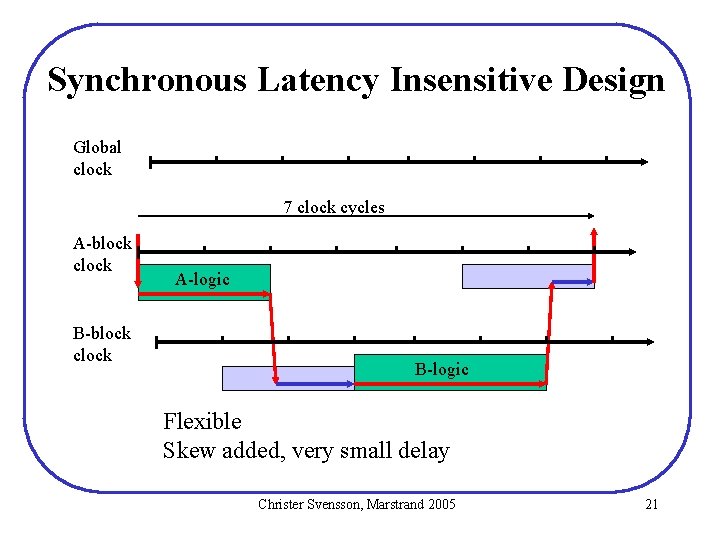 Synchronous Latency Insensitive Design

Global
clock

7 clock cycles

A-block
clock

A-logic

B-block
clock

B-logic

Flexible
Skew added, very small delay

Christer Svensson, Marstrand 2005

21